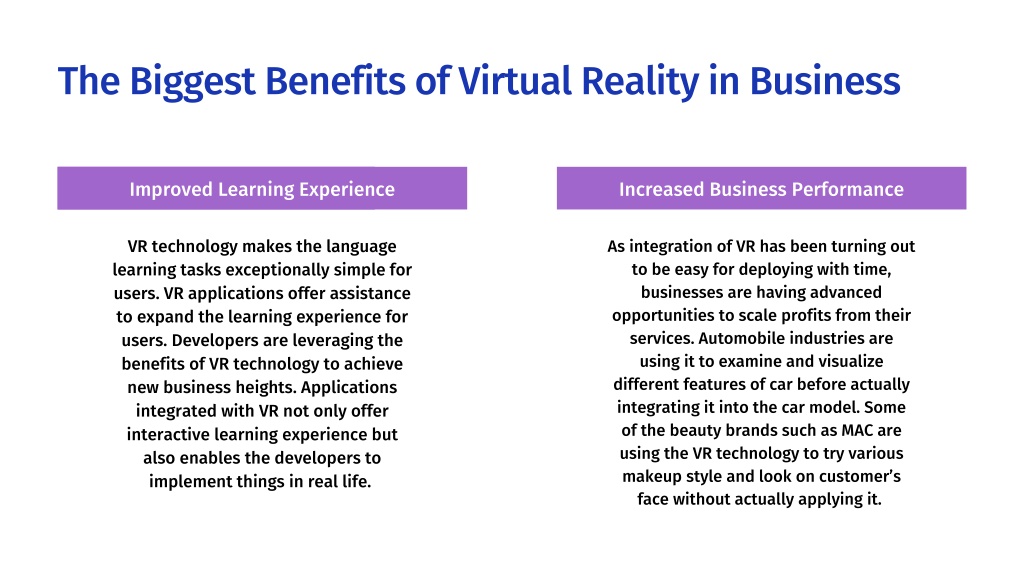 The Biggest Benefits of Virtual Reality in Business

Improved Learning Experience

VR technology makes the language learning tasks exceptionally simple for users. VR applications offer assistance to expand the learning experience for users. Developers are leveraging the benefits of VR technology to achieve new business heights. Applications integrated with VR not only offer interactive learning experience but also enables the developers to implement things in real life.

Increased Business Performance

As integration of VR has been turning out to be easy for deploying with time, businesses are having advanced opportunities to scale profits from their services. Automobile industries are using it to examine and visualize different features of car before actually integrating it into the car model. Some of the beauty brands such as MAC are using the VR technology to try various makeup style and look on customer's face without actually applying it.